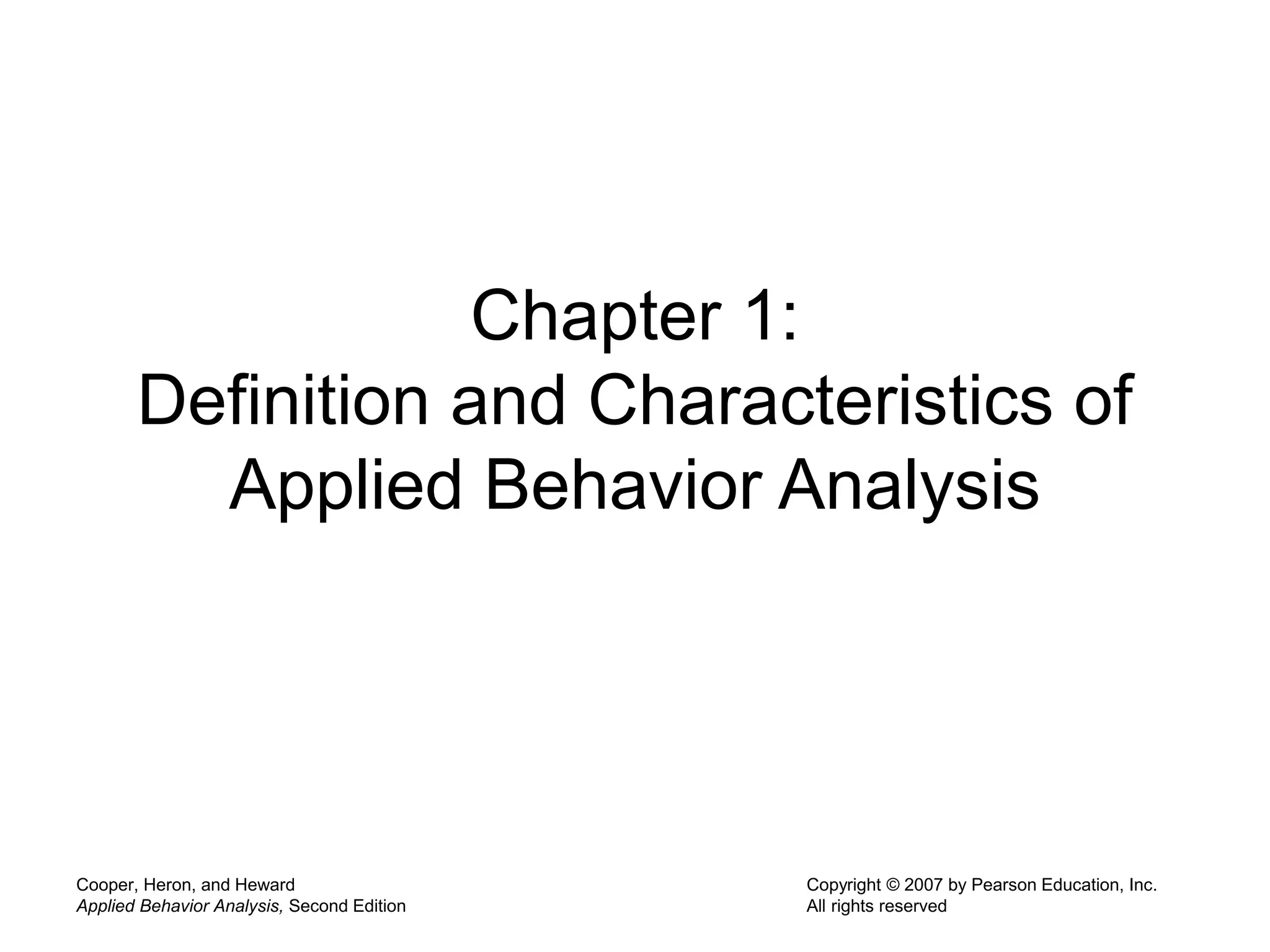 Chapter 1:
Definition and Characteristics of Applied Behavior Analysis

Cooper, Heron, and Heward
Applied Behavior Analysis, Second Edition

Copyright © 2007 by Pearson Education, Inc.
All rights reserved